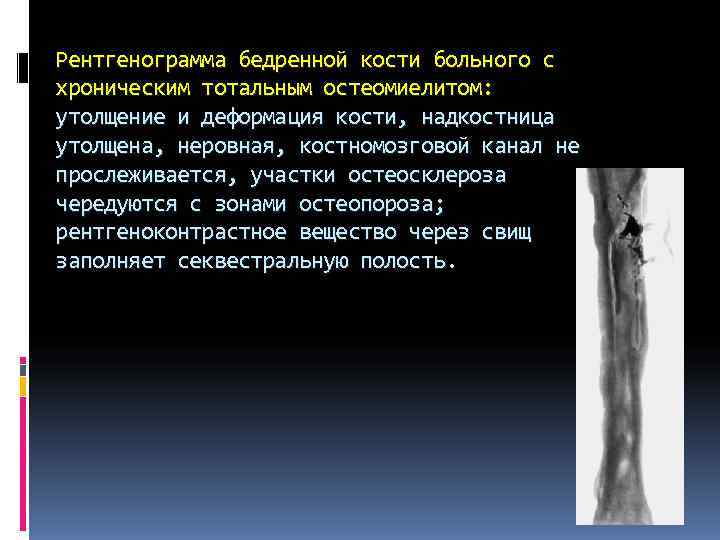 Рентгенограмма бедренной кости больного с хроническим тотальным остеомиелитом: утолщение и деформация кости, надкостница утолщена, неровная, костномозговой канал не прослеживается, участки остеосклероза чередуются с зонами остеопороза; рентгеноконтрастное вещество через свищ заполняет секвестральную полость.